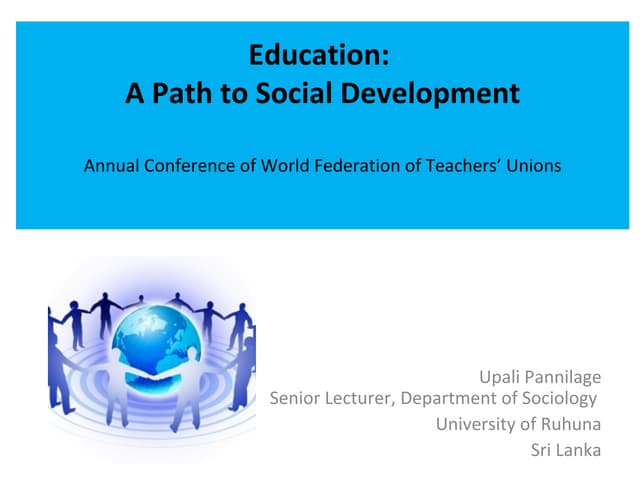 Education:
A Path to Social Development

Annual Conference of World Federation of Teachers' Unions

Upali Pannilage
Senior Lecturer, Department of Sociology
University of Ruhuna
Sri Lanka